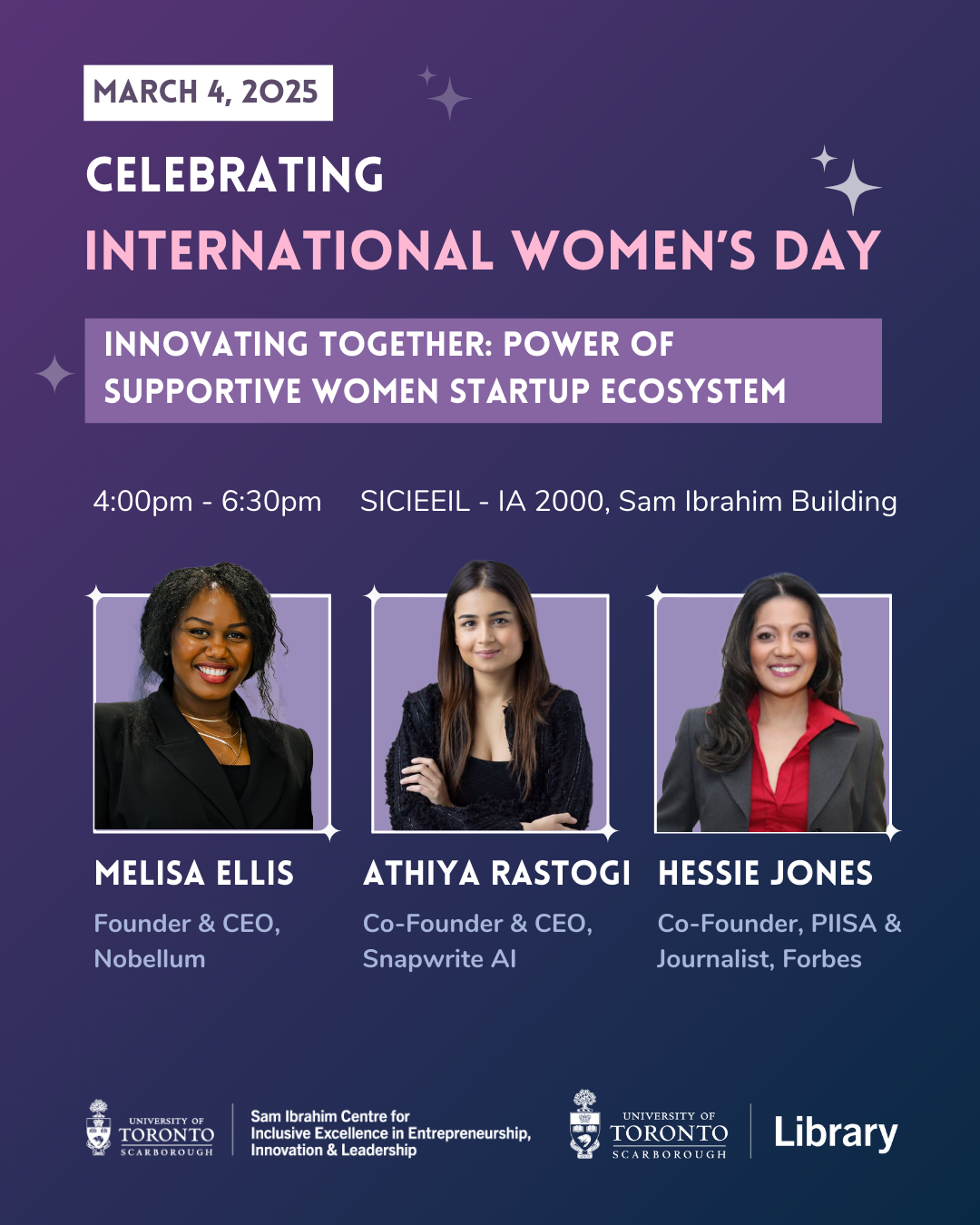 MARCH 4, 2025

CELEBRATING

INTERNATIONAL WOMEN'S DAY

INNOVATING TOGETHER: POWER OF SUPPORTIVE WOMEN STARTUP ECOSYSTEM

4:00pm - 6:30pm SICIEEIL - IA 2000, Sam Ibrahim Building

MELISA ELLIS

Founder & CEO, Nobellum

ATHIYA RASTOGI

Co-Founder & CEO, Snapwrite AI

HESSIE JONES

Co-Founder, PIISA & Journalist, Forbes

UNIVERSITY OF TORONTO SCARBOROUGH

Sam Ibrahim Centre for Inclusive Excellence in Entrepreneurship, Innovation & Leadership

UNIVERSITY OF TORONTO SCARBOROUGH

Library